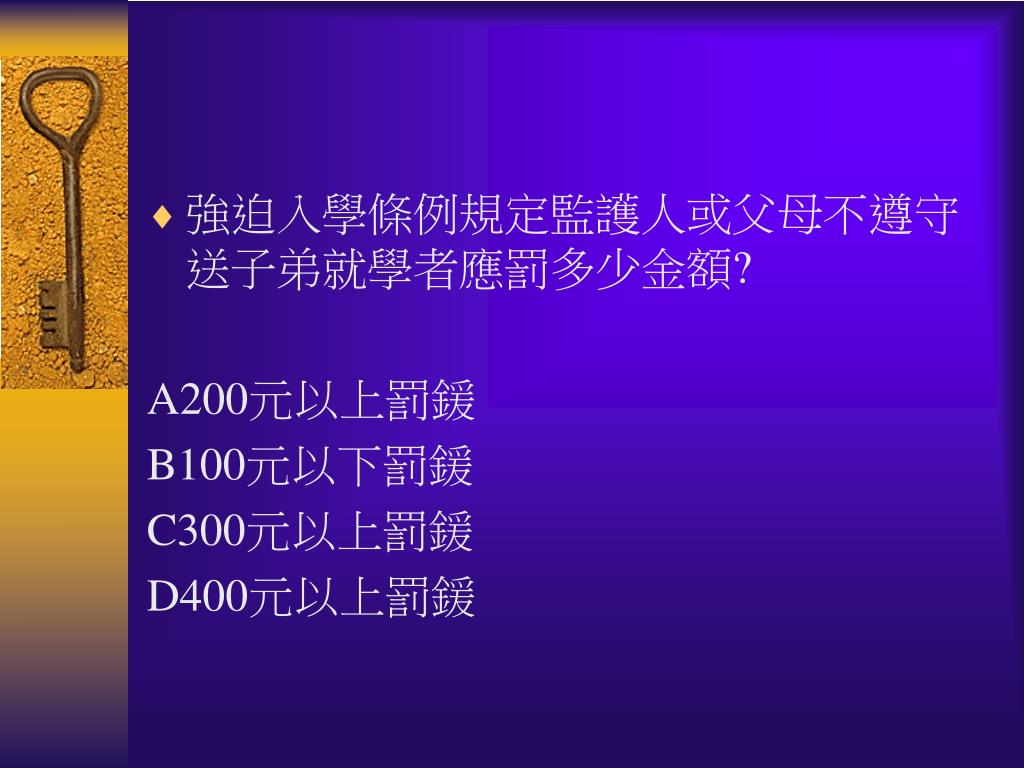 ♦ 強迫入學條例規定監護人或父母不遵守送子弟就學者應罰多少金額?

A200元以上罰鍰
B100元以下罰鍰
C300元以上罰鍰
D400元以上罰鍰